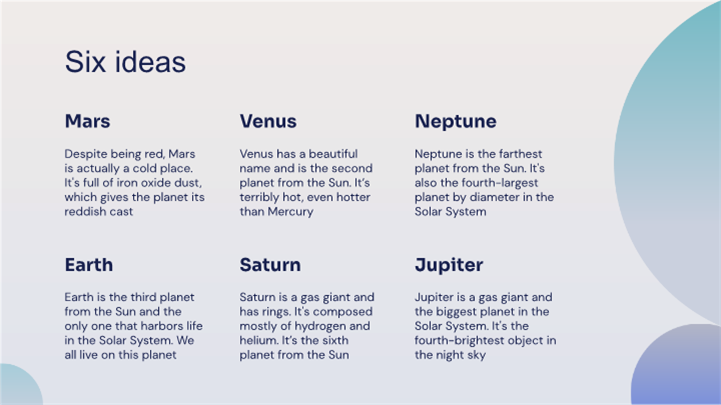 Six ideas

Mars

Despite being red, Mars is actually a cold place. It's full of iron oxide dust, which gives the planet its reddish cast

Venus

Venus has a beautiful name and is the second planet from the Sun. It's terribly hot, even hotter than Mercury

Neptune

Neptune is the farthest planet from the Sun. It's also the fourth-largest planet by diameter in the Solar System

Earth

Earth is the third planet from the Sun and the only one that harbors life in the Solar System. We all live on this planet

Saturn

Saturn is a gas giant and has rings. It's composed mostly of hydrogen and helium. It's the sixth planet from the Sun

Jupiter

Jupiter is a gas giant and the biggest planet in the Solar System. It's the fourth-brightest object in the night sky